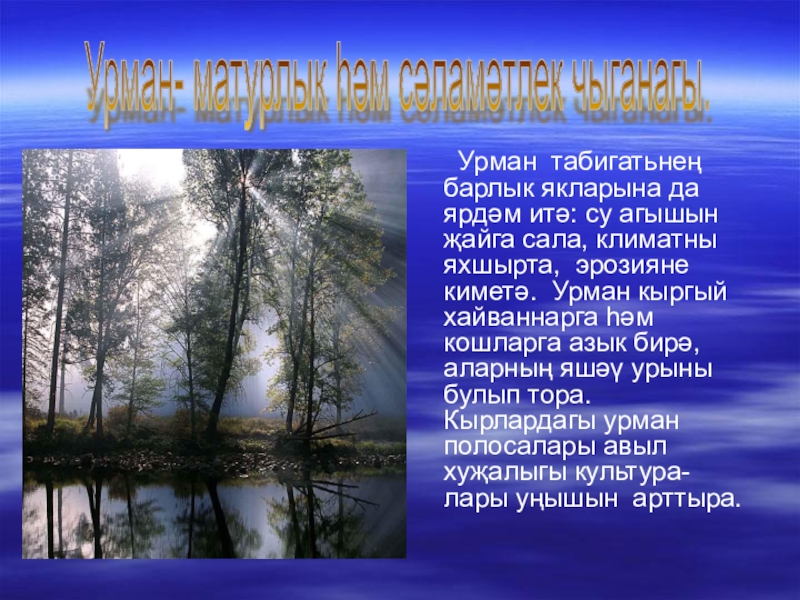 Урман- матурлык һәм сәламәтлек чыганагы.

Урман табигатьнең барлык якларына да ярдәм итә: су агышын җайга сала, климатны яхшырта, эрозияне киметә. Урман кыргый хайваннарга һәм кошларга азык бирә, аларның яшәү урыны булып тора. Кырлардагы урман полосалары авыл хуҗалыгы культуралары уңышын арттыра.